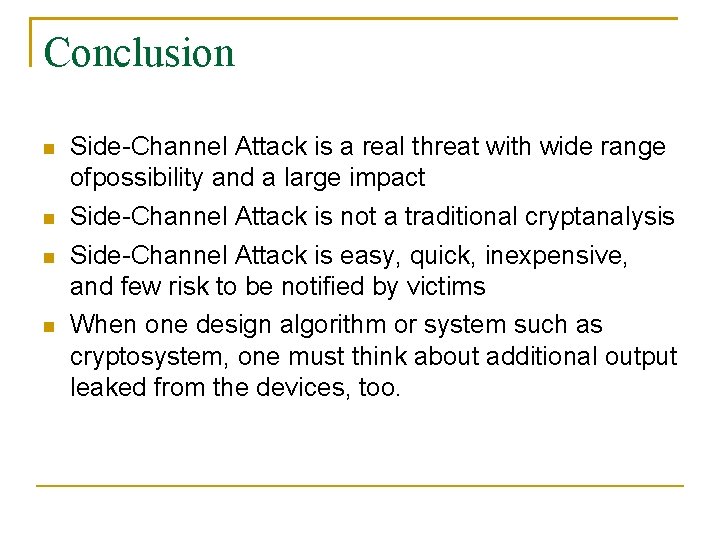 Conclusion

- Side-Channel Attack is a real threat with wide range ofpossibility and a large impact
- Side-Channel Attack is not a traditional cryptanalysis
- Side-Channel Attack is easy, quick, inexpensive, and few risk to be notified by victims
- When one design algorithm or system such as cryptosystem, one must think about additional output leaked from the devices, too.